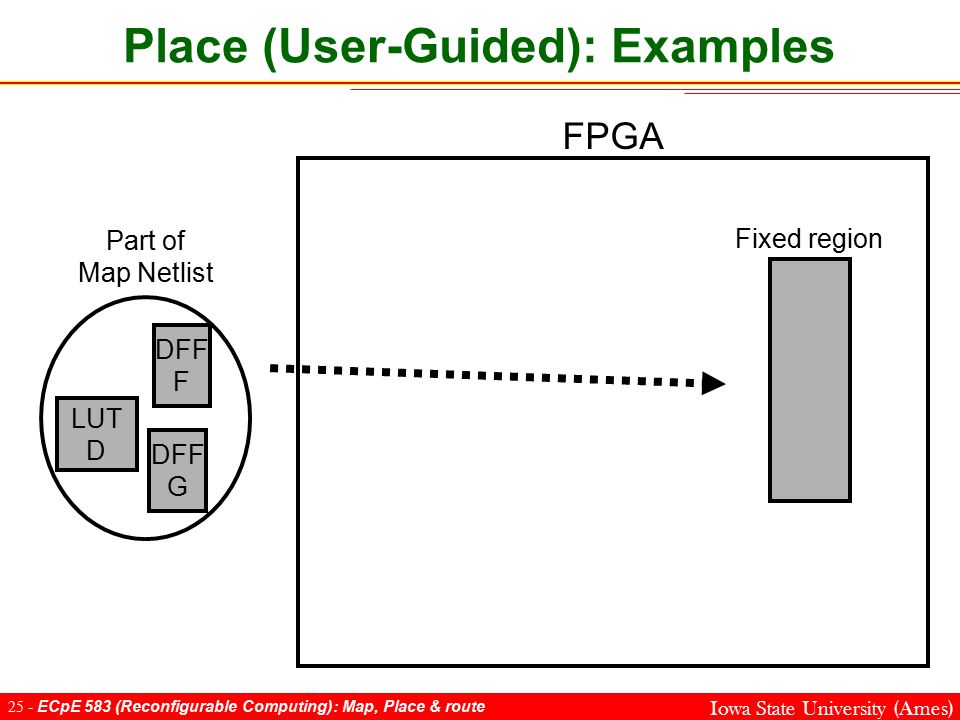 Place (User-Guided): Examples

FPGA

Part of
Map Netlist

DFF
F

LUT
D

DFF
G

Fixed region

25 - ECpE 583 (Reconfigurable Computing): Map, Place & route

Iowa State University (Ames)